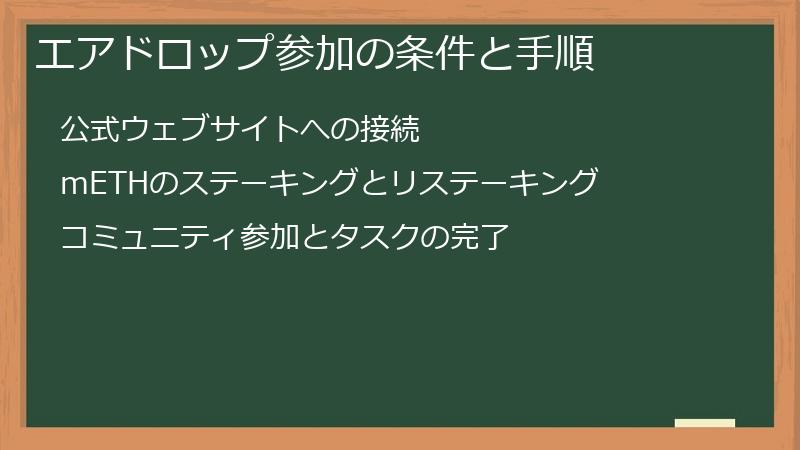 エアドロップ参加の条件と手順

公式ウェブサイトへの接続

mETHのステーキングとリステーキング

コミュニティ参加とタスクの完了